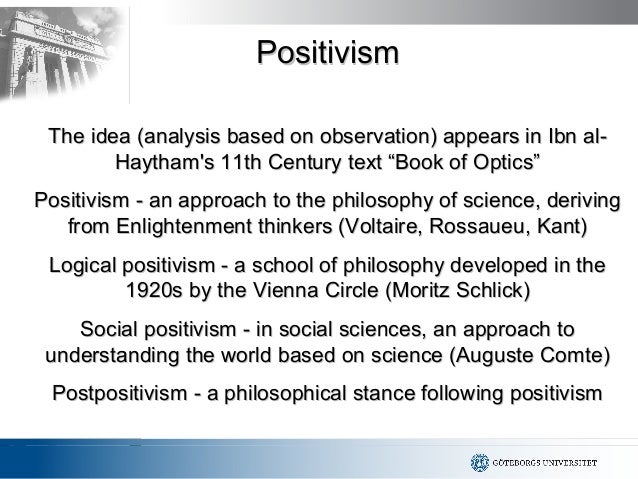 Positivism

The idea (analysis based on observation) appears in Ibn al-Haytham's 11th Century text “Book of Optics”

Positivism - an approach to the philosophy of science, deriving from Enlightenment thinkers (Voltaire, Rossaueu, Kant)

Logical positivism - a school of philosophy developed in the 1920s by the Vienna Circle (Moritz Schlick)

Social positivism - in social sciences, an approach to understanding the world based on science (Auguste Comte)

Postpositivism - a philosophical stance following positivism

GÖTEBORGS UNIVERSITET